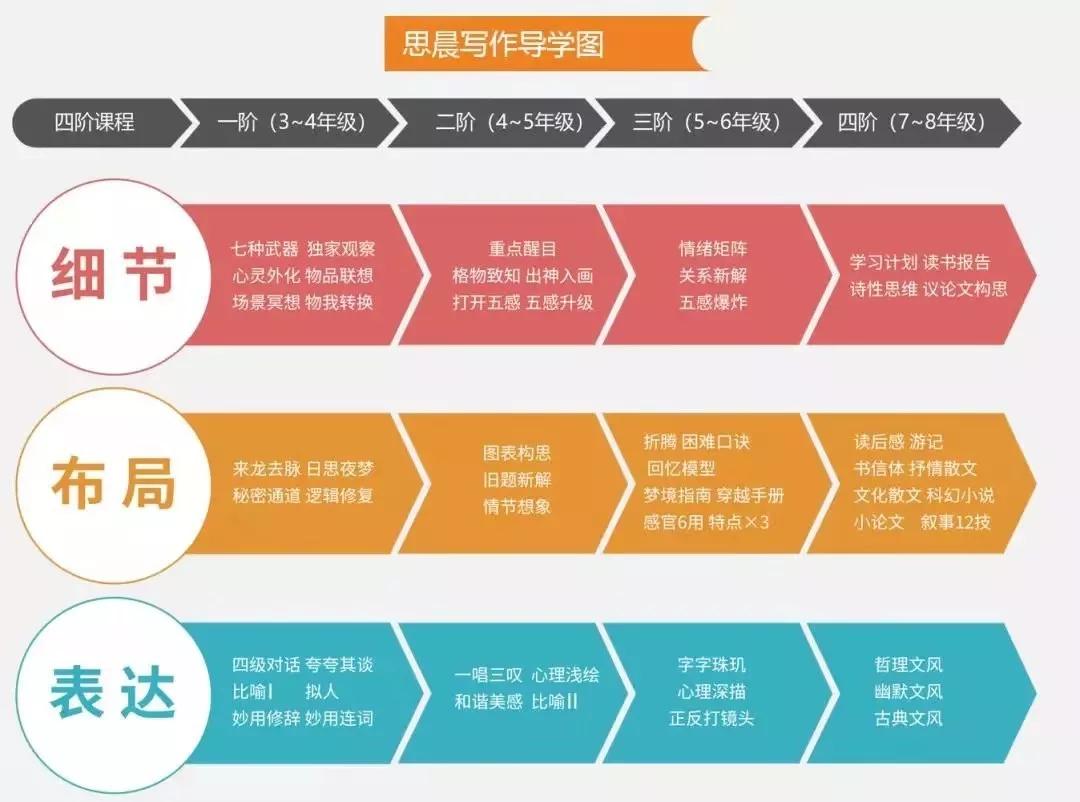 思晨写作导学图

| 四阶课程 | 一阶（3~4年级） | 二阶（4~5年级） | 三阶（5~6年级） | 四阶（7~8年级） |
|---|---|---|---|---|
| 细节 | 七种武器 独家观察 心灵外化 物品联想 场景冥想 物我转换 | 重点醒目 格物致知 出神入画 打开五感 五感升级 | 情绪矩阵 关系新解 五感爆炸 | 学习计划 读书报告 诗性思维 议论文构思 |
| 布局 | 来龙去脉 日思夜梦 秘密通道 逻辑修复 | 图表构思 旧题新解 情节想象 | 折腾 困难口诀 回忆模型 梦境指南 穿越手册 感官6用 特点×3 | 读后感 游记 书信体 抒情散文 文化散文 科幻小说 小论文 叙事12技 |
| 表达 | 四级对话 夸夸其谈 比喻I 拟人 妙用修辞 妙用连词 | 一唱三叹 心理浅绘 和谐美感 比喻II | 字字珠玑 心理深描 正反打镜头 | 哲理文风 幽默文风 古典文风 |